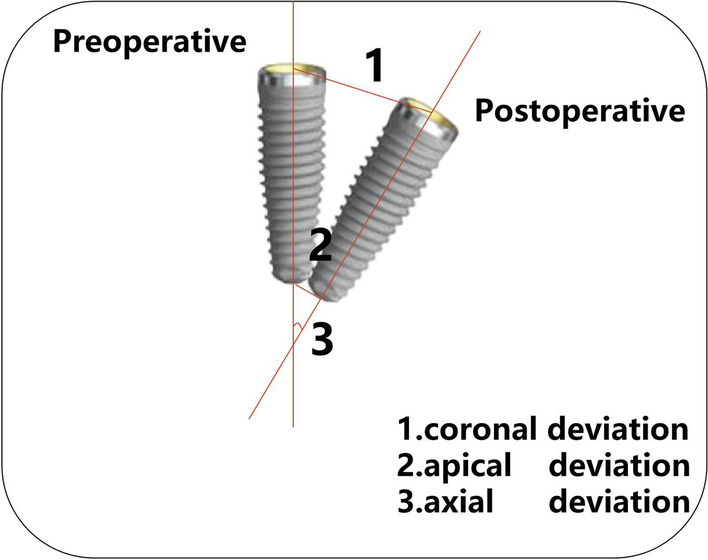 Preoperative

1

Postoperative

2

3

1.coronal deviation
2.apical deviation
3.axial deviation